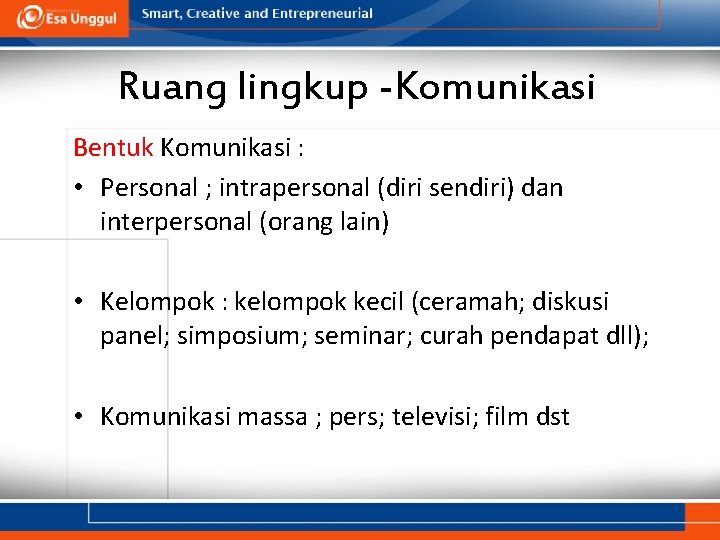 Esa Unggul

Smart, Creative and Entrepreneurial

Ruang lingkup -Komunikasi

Bentuk Komunikasi :

• Personal ; intrapersonal (diri sendiri) dan interpersonal (orang lain)

• Kelompok : kelompok kecil (ceramah; diskusi panel; simposium; seminar; curah pendapat dll);

• Komunikasi massa ; pers; televisi; film dst